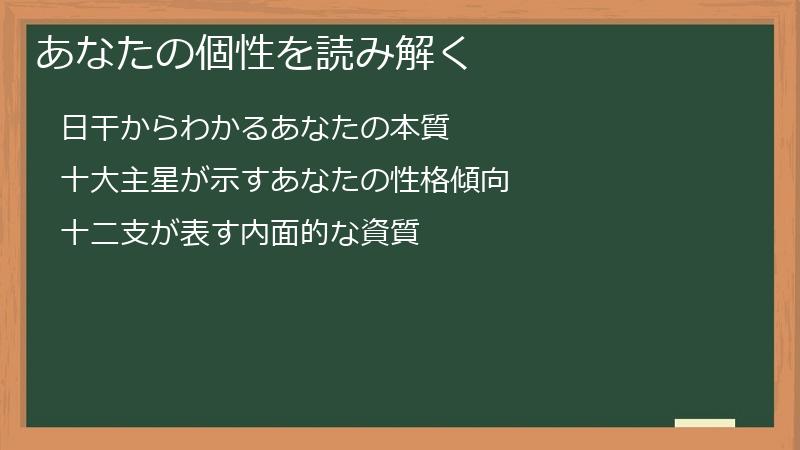 あなたの個性を読み解く

日干からわかるあなたの本質

十大主星が示すあなたの性格傾向

十二支が表す内面的な資質